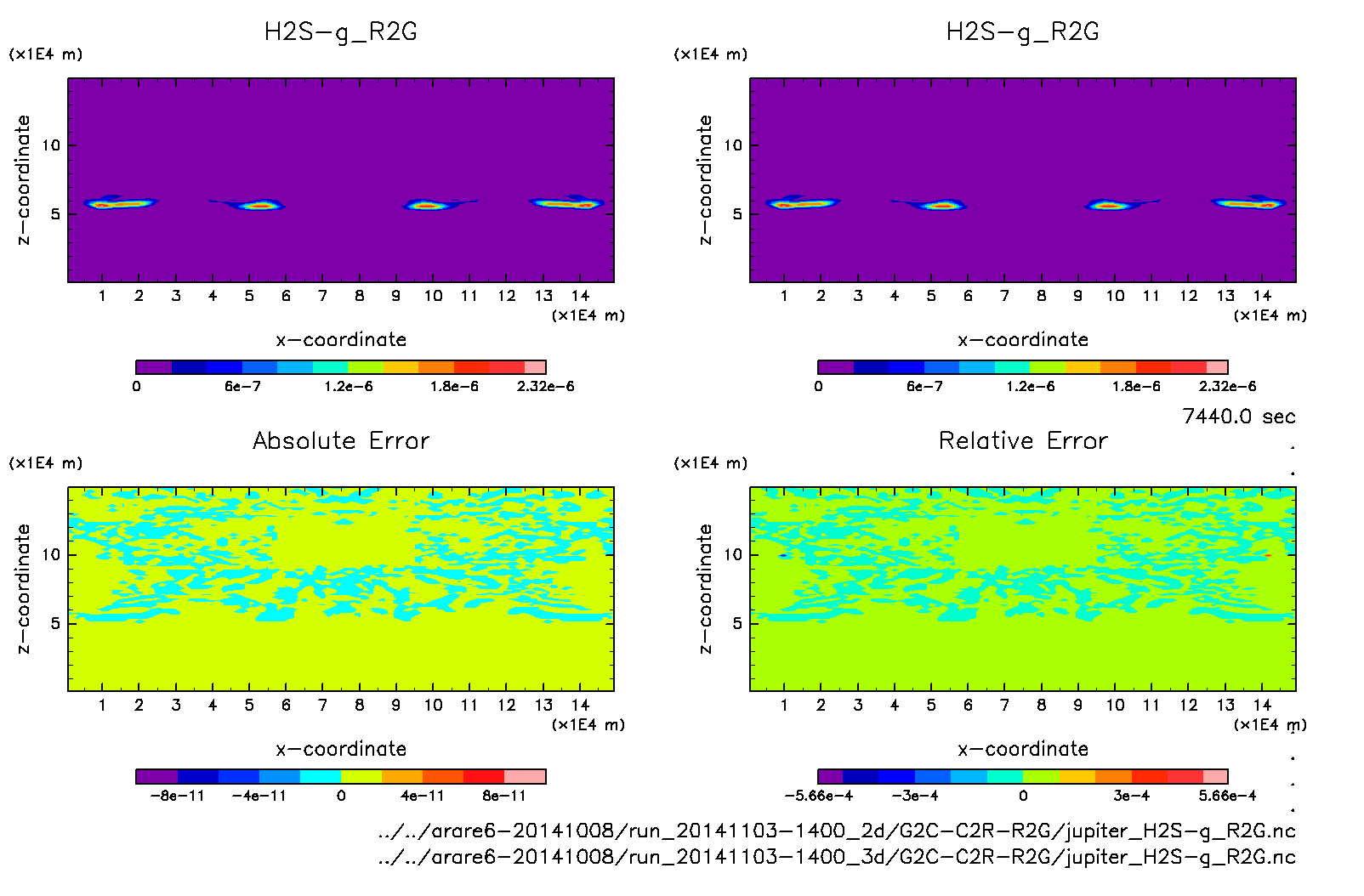 H2S−g_R2G

(×1E4 m)

z−coordinate

10

5

1 2 3 4 5 6 7 8 9 10 11 12 13 14

(×1E4 m)

x−coordinate

0 6e−7 1.2e−6 1.8e−6 2.32e−6

H2S−g_R2G

(×1E4 m)

z−coordinate

10

5

1 2 3 4 5 6 7 8 9 10 11 12 13 14

(×1E4 m)

x−coordinate

0 6e−7 1.2e−6 1.8e−6 2.32e−6

7440.0 sec

Absolute Error

(×1E4 m)

z−coordinate

10

5

1 2 3 4 5 6 7 8 9 10 11 12 13 14

(×1E4 m)

x−coordinate

−8e−11 −4e−11 0 4e−11 8e−11

Relative Error

(×1E4 m)

z−coordinate

10

5

1 2 3 4 5 6 7 8 9 10 11 12 13 14

(×1E4 m)

x−coordinate

−5.66e−4 −3e−4 0 3e−4 5.66e−4

../../arare6−20141008/run_20141103−1400_2d/G2C−C2R−R2G/jupiter_H2S−g_R2G.nc
../../arare6−20141008/run_20141103−1400_3d/G2C−C2R−R2G/jupiter_H2S−g_R2G.nc